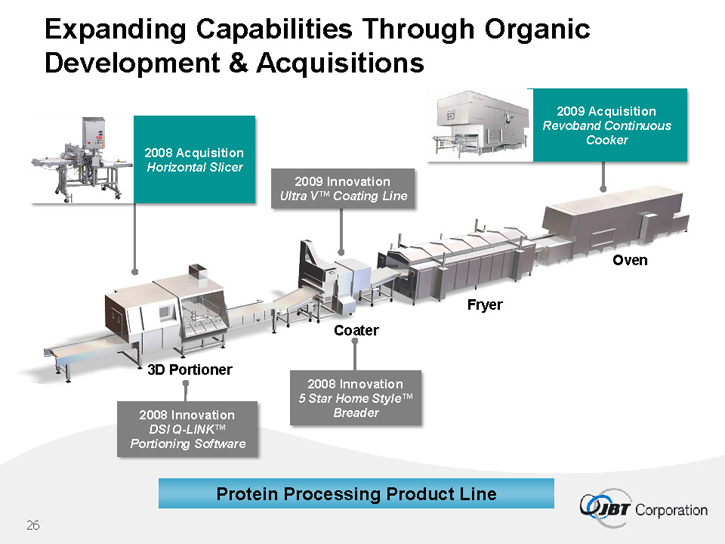 Expanding Capabilities Through Organic Development & Acquisitions

2008 Acquisition
Horizontal Slicer

2009 Innovation
Ultra V™ Coating Line

2009 Acquisition
Revoband Continuous Cooker

Oven

Fryer

Coater

3D Portioner

2008 Innovation
5 Star Home Style™ Breader

2008 Innovation
DSI Q-LINK™ Portioning Software

Protein Processing Product Line

JBT Corporation

26